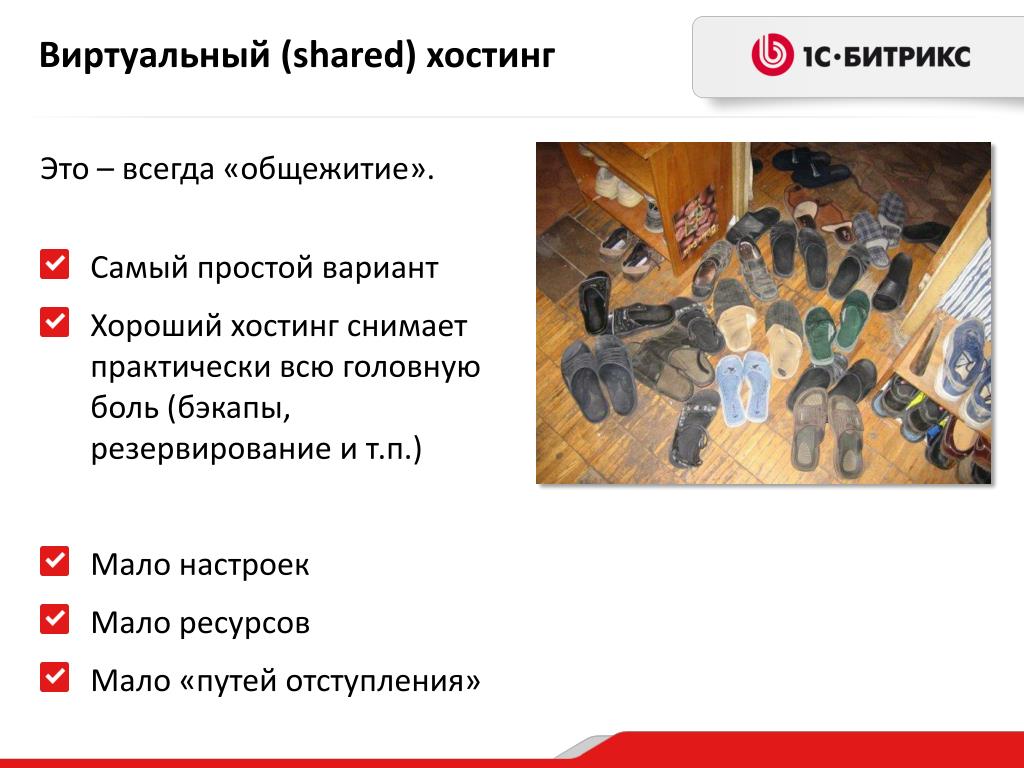 Виртуальный (shared) хостинг

1С·БИТРИКС

Это – всегда «общежитие».

Самый простой вариант

Хороший хостинг снимает практически всю головную боль (бэкапы, резервирование и т.п.)

Мало настроек

Мало ресурсов

Мало «путей отступления»